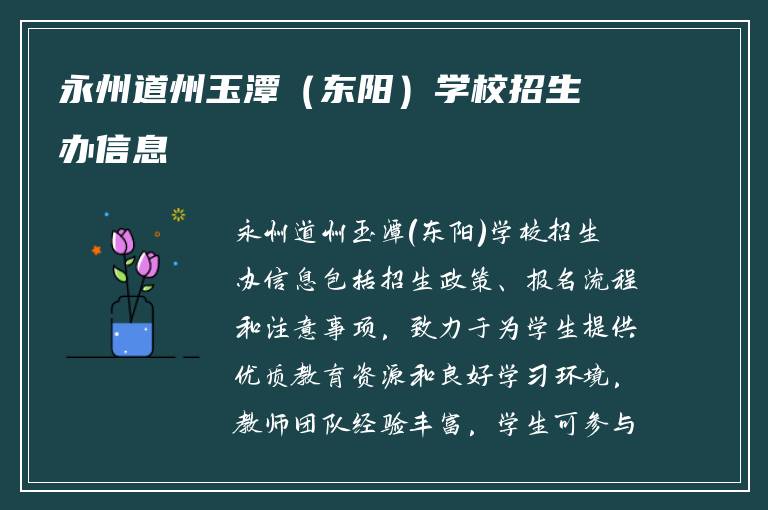 永州道州玉潭（东阳）学校招生办信息

永州道州玉潭(东阳)学校招生办信息包括招生政策、报名流程和注意事项，致力于为学生提供优质教育资源和良好学习环境，教师团队经验丰富，学生可参与